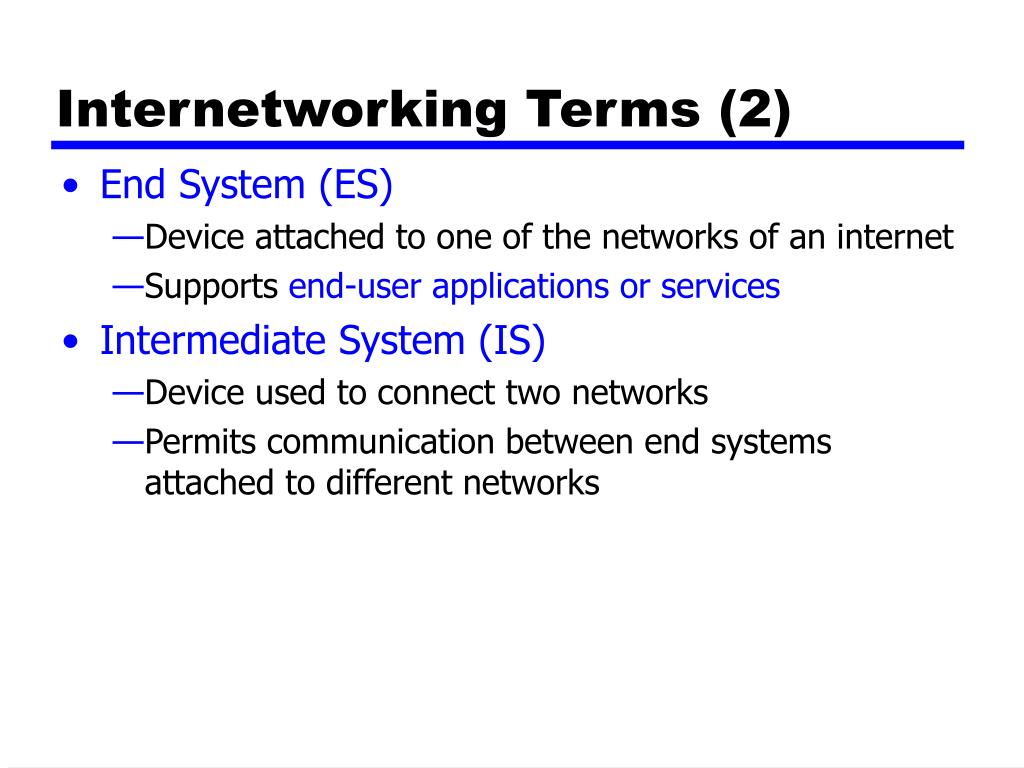 Internetworking Terms (2)

• End System (ES)
—Device attached to one of the networks of an internet
—Supports end-user applications or services
• Intermediate System (IS)
—Device used to connect two networks
—Permits communication between end systems attached to different networks